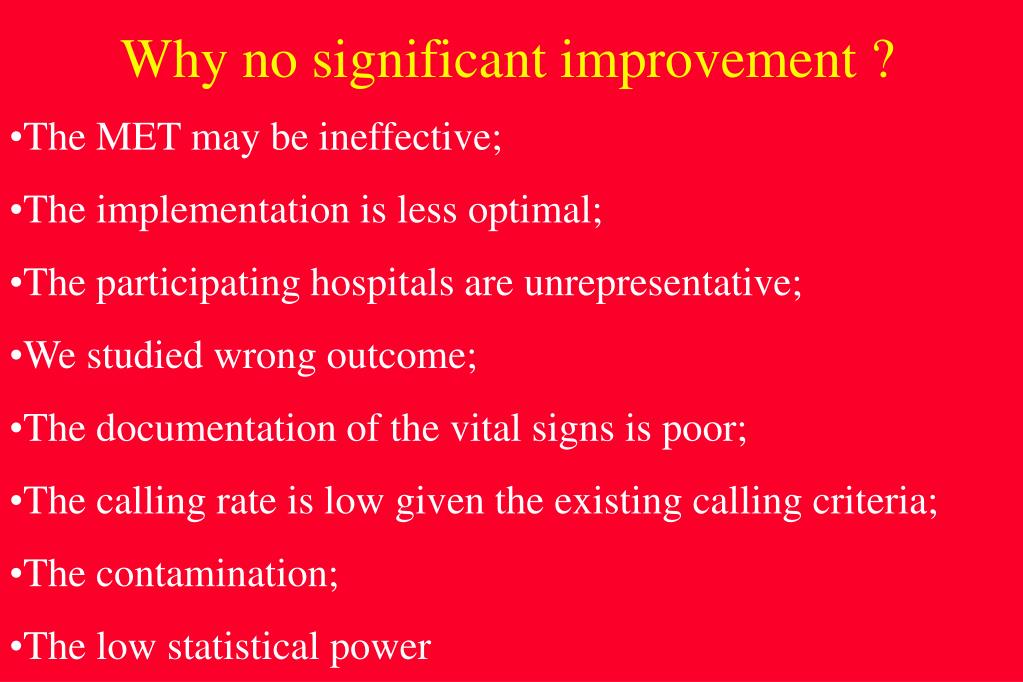 Why no significant improvement ?

•The MET may be ineffective;

•The implementation is less optimal;

•The participating hospitals are unrepresentative;

•We studied wrong outcome;

•The documentation of the vital signs is poor;

•The calling rate is low given the existing calling criteria;

•The contamination;

•The low statistical power